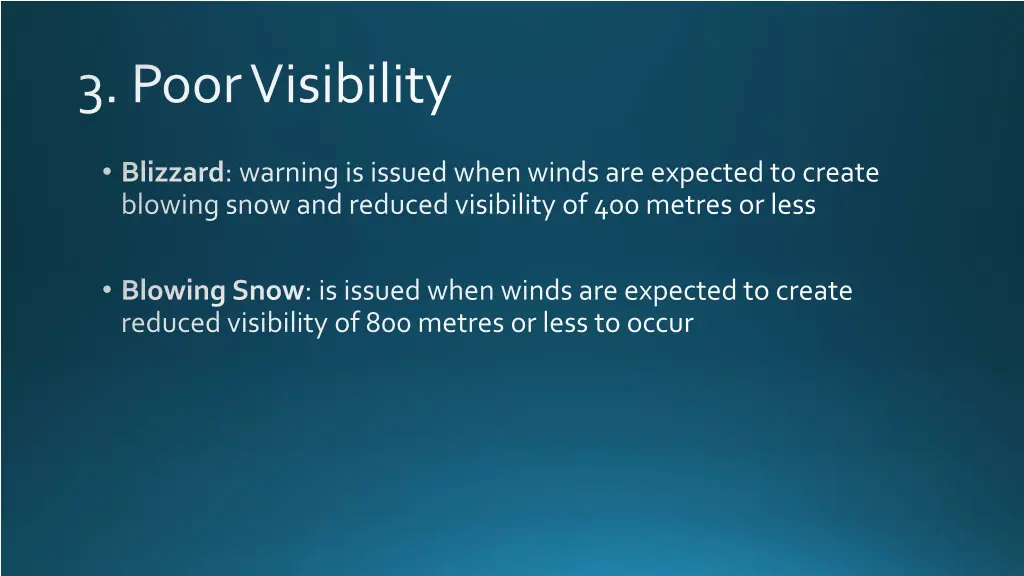 3. Poor Visibility

• Blizzard: warning is issued when winds are expected to create blowing snow and reduced visibility of 400 metres or less

• Blowing Snow: is issued when winds are expected to create reduced visibility of 800 metres or less to occur